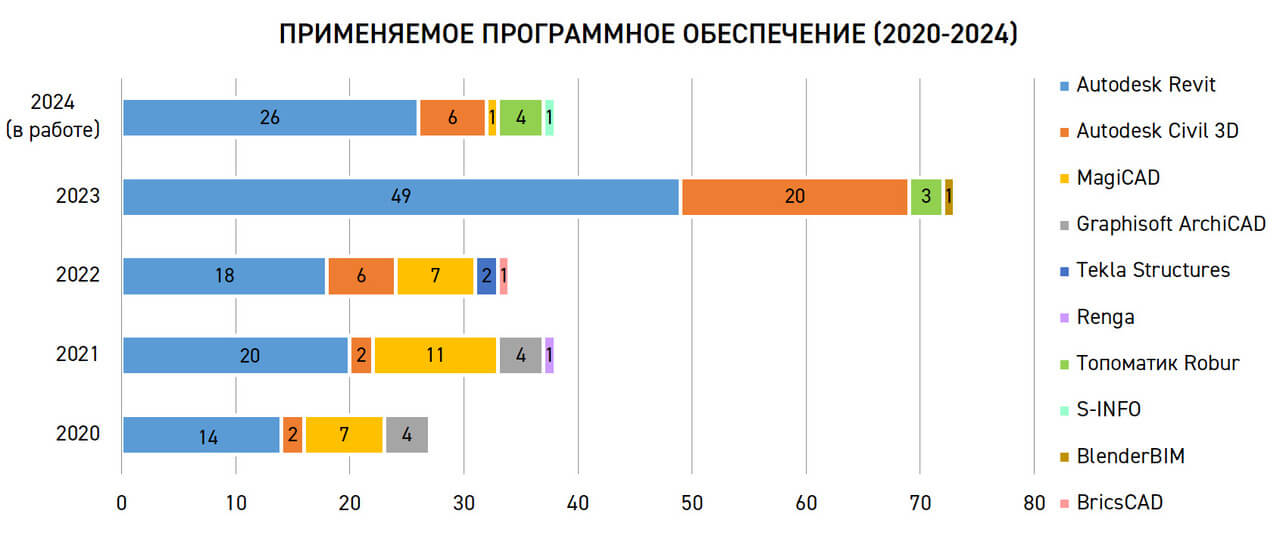 ПРИМЕНЯЕМОЕ ПРОГРАММНОЕ ОБЕСПЕЧЕНИЕ (2020-2024)

2024 (в работе) 26 6 1 4 1
2023 49 20 3 1
2022 18 6 7 2 1
2021 20 2 11 4 1
2020 14 2 7 4

0 10 20 30 40 50 60 70 80

Autodesk Revit
Autodesk Civil 3D
MagiCAD
Graphisoft ArchiCAD
Tekla Structures
Renga
Топоматик Robur
S-INFO
BlenderBIM
BricsCAD